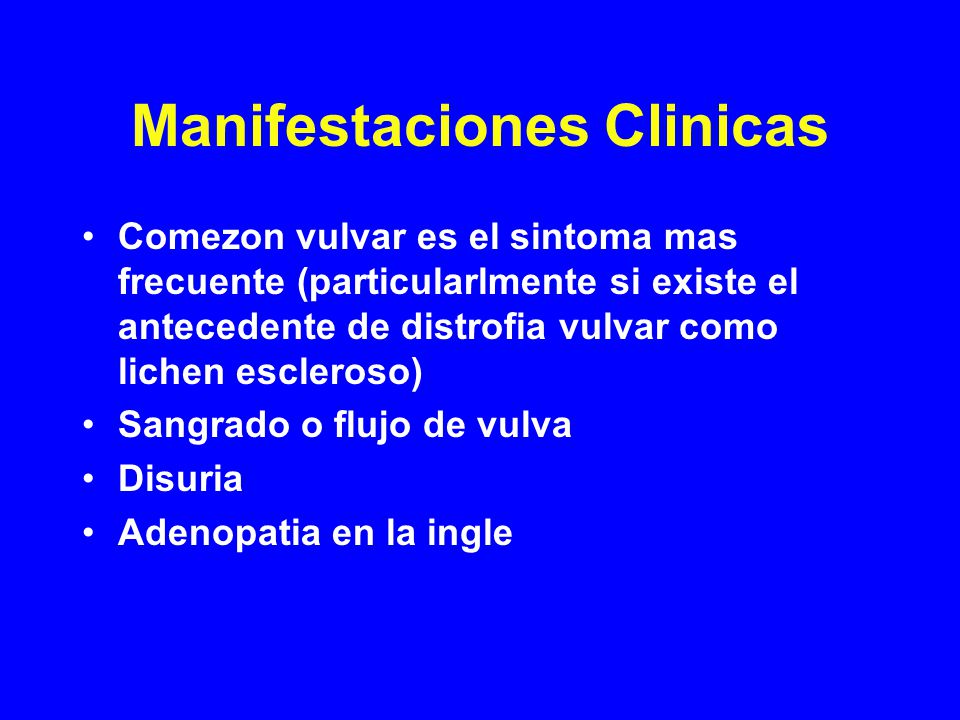 Manifestaciones Clinicas

• Comezon vulvar es el sintoma mas frecuente (particularlmente si existe el antecedente de distrofia vulvar como lichen escleroso)
• Sangrado o flujo de vulva
• Disuria
• Adenopatia en la ingle